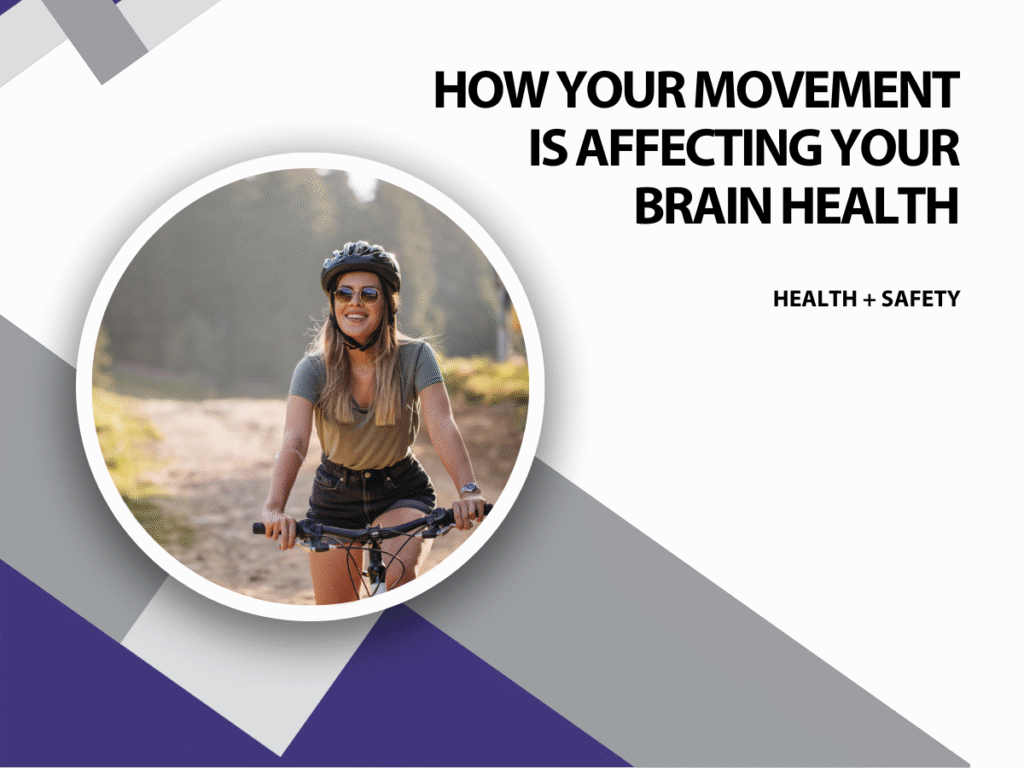 HOW YOUR MOVEMENT IS AFFECTING YOUR BRAIN HEALTH

HEALTH + SAFETY